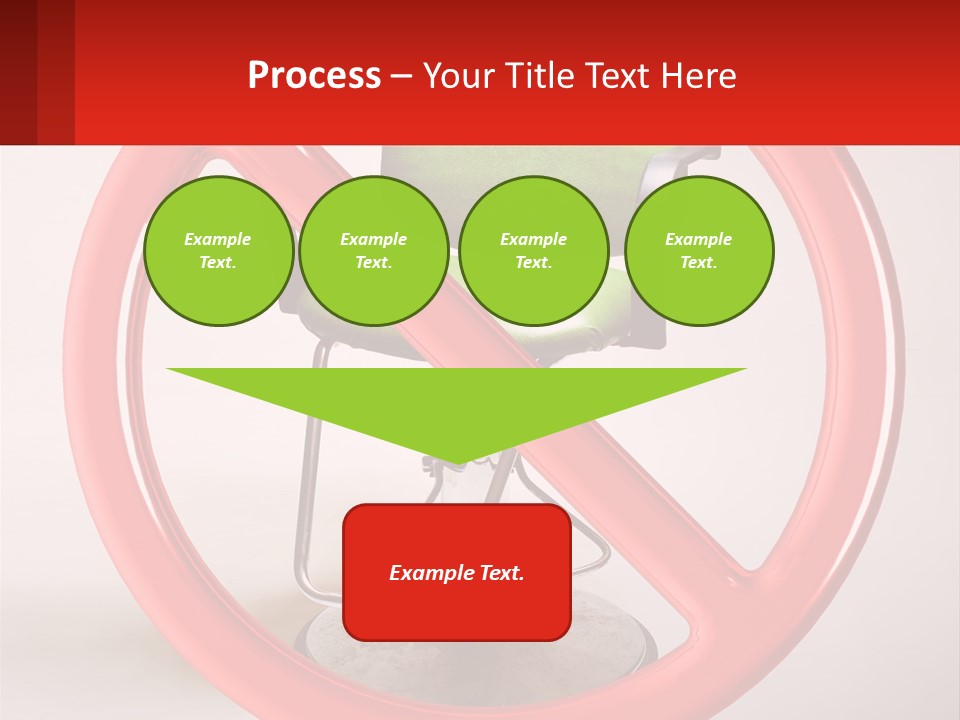 Process – Your Title Text Here

Example Text.

Example Text.

Example Text.

Example Text.

Example Text.